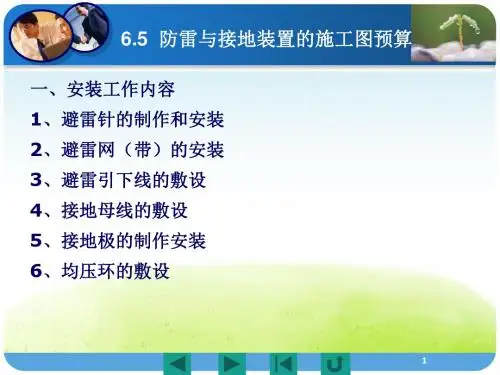 6.5 防雷与接地装置的施工图预算

一、安装工作内容

1、避雷针的制作和安装

2、避雷网（带）的安装

3、避雷引下线的敷设

4、接地母线的敷设

5、接地极的制作安装

6、均压环的敷设

1